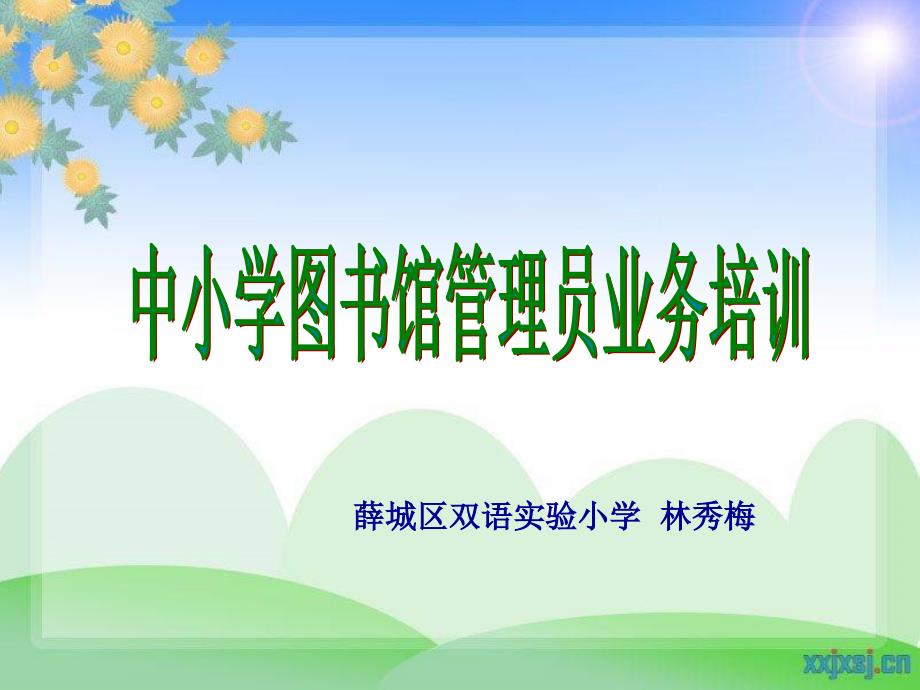 中小学图书馆管理员业务培训

薛城区双语实验小学 林秀梅

xxjxsj.cn